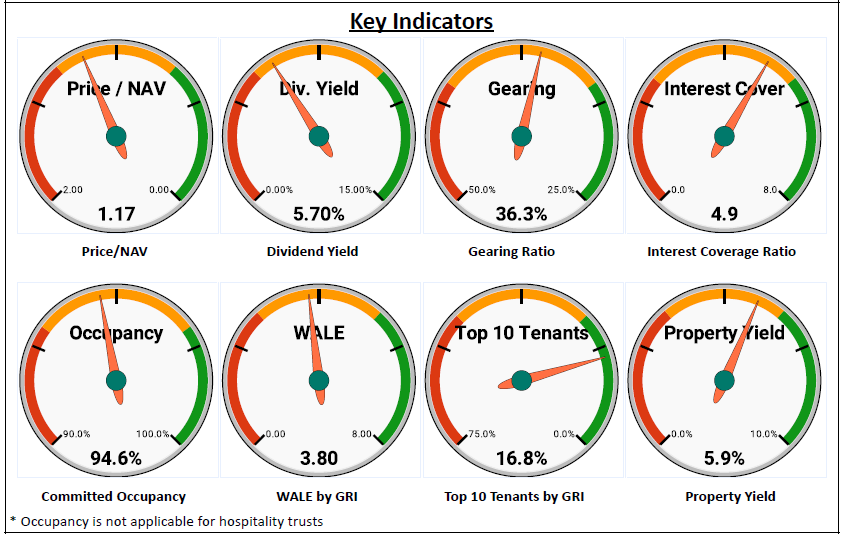 Key Indicators

Price / NAV
2.00
0.00
1.17
Price/NAV

Div. Yield
0.00%
15.00%
5.70%
Dividend Yield

Gearing
50.0%
25.0%
36.3%
Gearing Ratio

Interest Cover
0.0
8.0
4.9
Interest Coverage Ratio

Occupancy
90.0%
100.0%
94.6%
Committed Occupancy

WALE
0.00
8.00
3.80
WALE by GRI

Top 10 Tenants
75.0%
0.0%
16.8%
Top 10 Tenants by GRI

Property Yield
0.0%
10.0%
5.9%
Property Yield

* Occupancy is not applicable for hospitality trusts